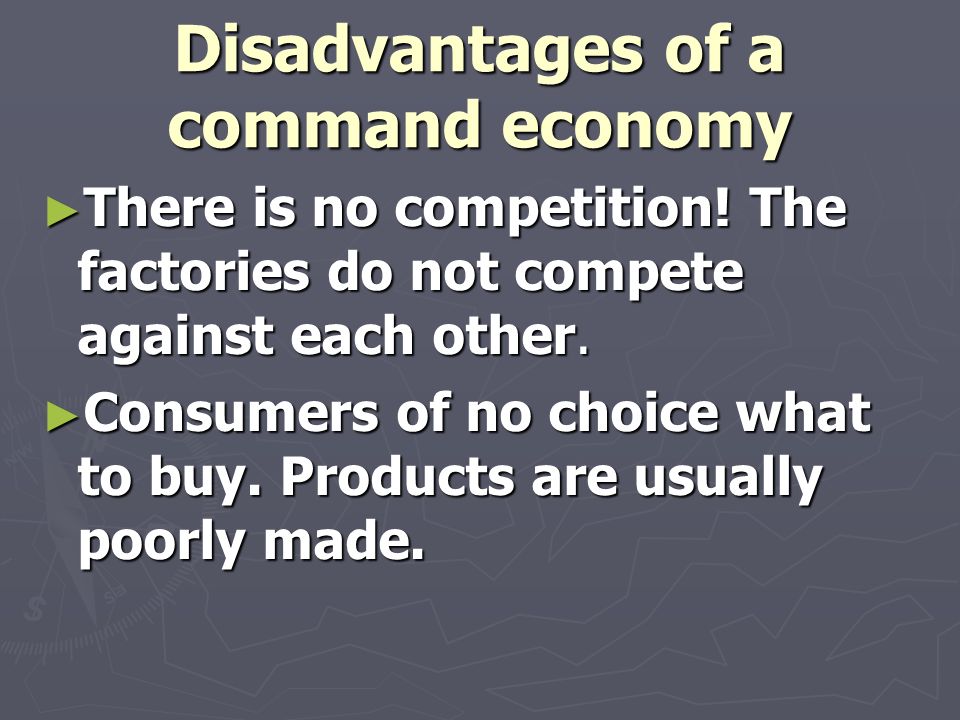 Disadvantages of a command economy

►There is no competition! The factories do not compete against each other.

►Consumers of no choice what to buy. Products are usually poorly made.